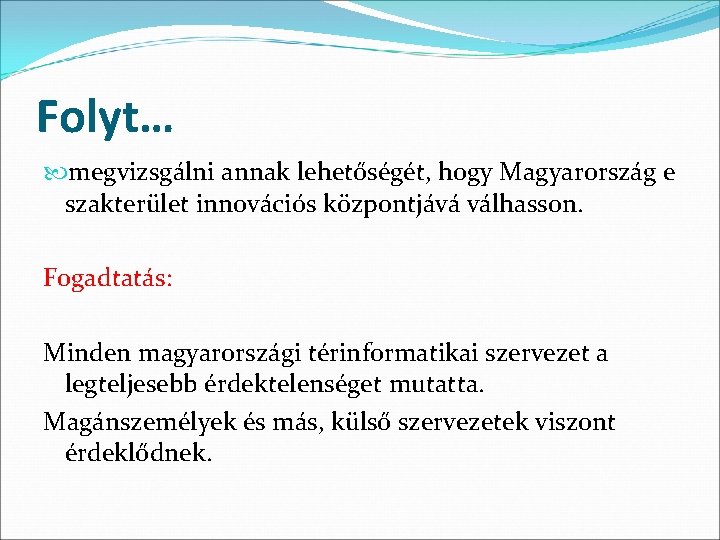 Folyt…

megvizsgálni annak lehetőségét, hogy Magyarország e szakterület innovációs központjává válhasson.

Fogadtatás:

Minden magyarországi térinformatikai szervezet a legteljesebb érdektelenséget mutatta.

Magánszemélyek és más, külső szervezetek viszont érdeklődnek.